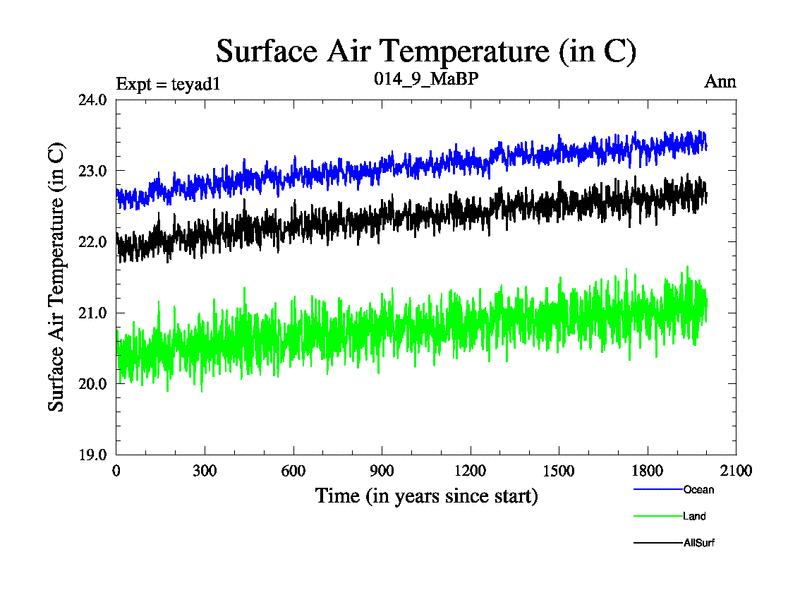 Surface Air Temperature (in C)

Expt = teyad1

014_9_MaBP

Ann

Surface Air Temperature (in C)

24.0
23.0
22.0
21.0
20.0
19.0

0
300
600
900
1200
1500
1800
2100

Time (in years since start)

Ocean

Land

AllSurf